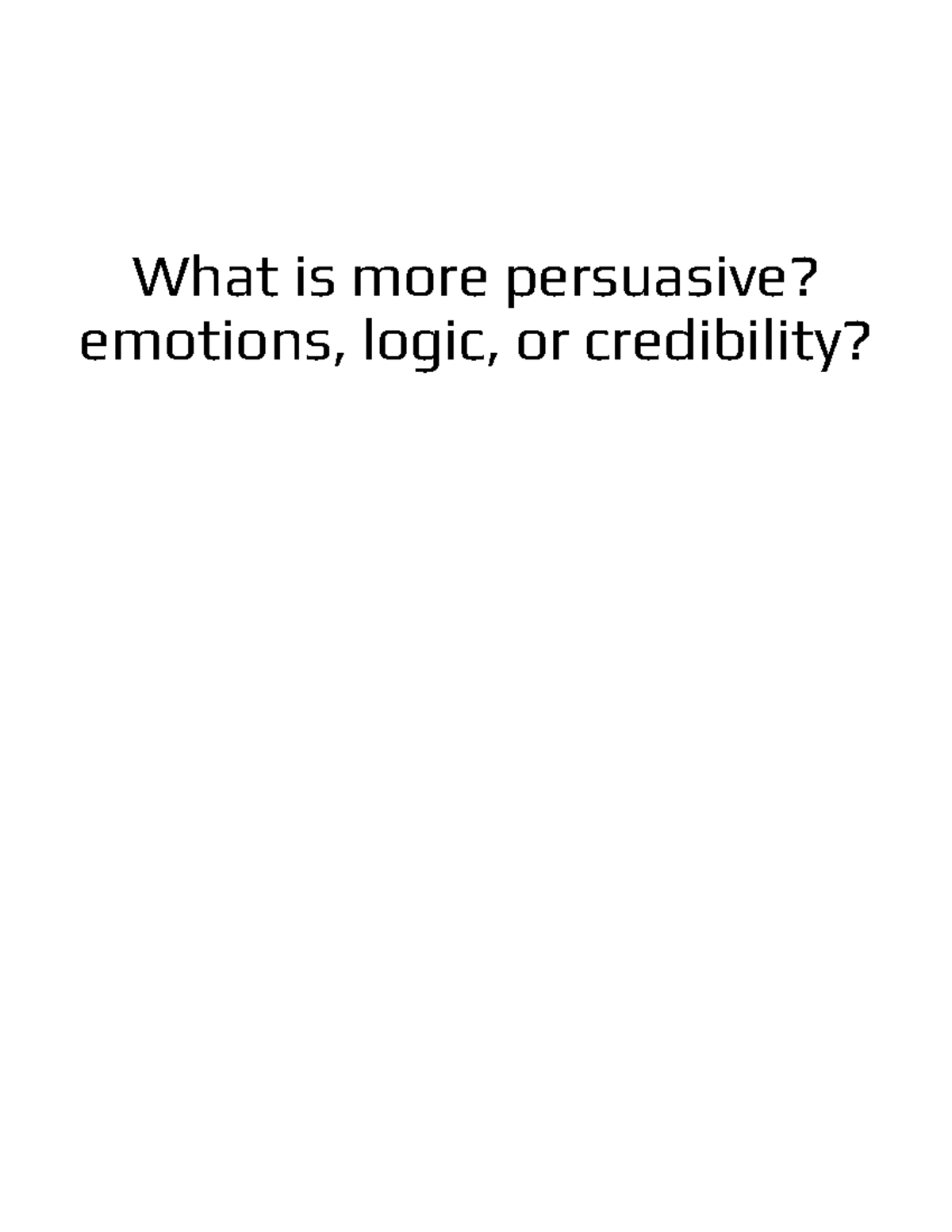 What is more persuasive?
emotions, logic, or credibility?